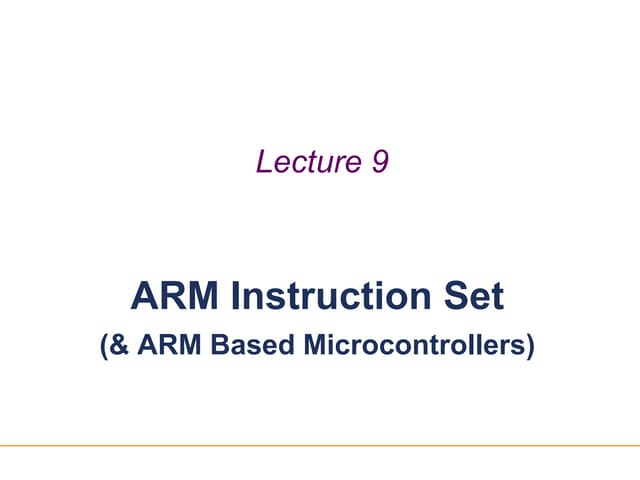 Lecture 9

ARM Instruction Set

(& ARM Based Microcontrollers)